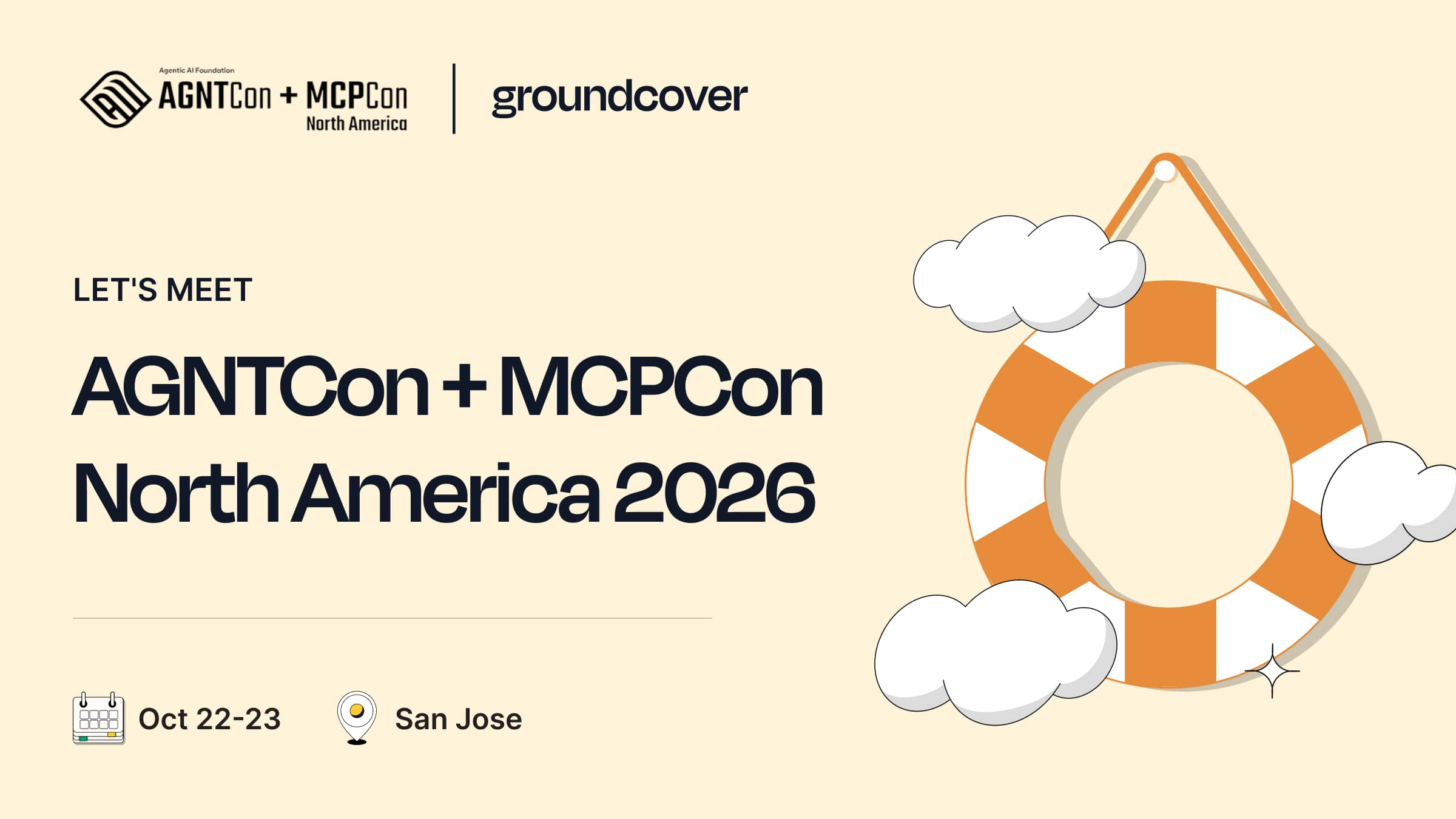 Agentic AI Foundation
AGNTCon + MCPCon
North America

groundcover

LET'S MEET

AGNTCon + MCPCon North America 2026

Oct 22-23

San Jose